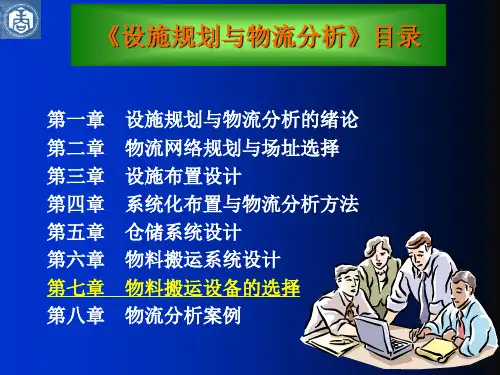 《设施规划与物流分析》目录

第一章　设施规划与物流分析的绪论
第二章　物流网络规划与场址选择
第三章　设施布置设计
第四章　系统化布置与物流分析方法
第五章　仓储系统设计
第六章　物料搬运系统设计
第七章　物料搬运设备的选择
第八章　物流分析案例